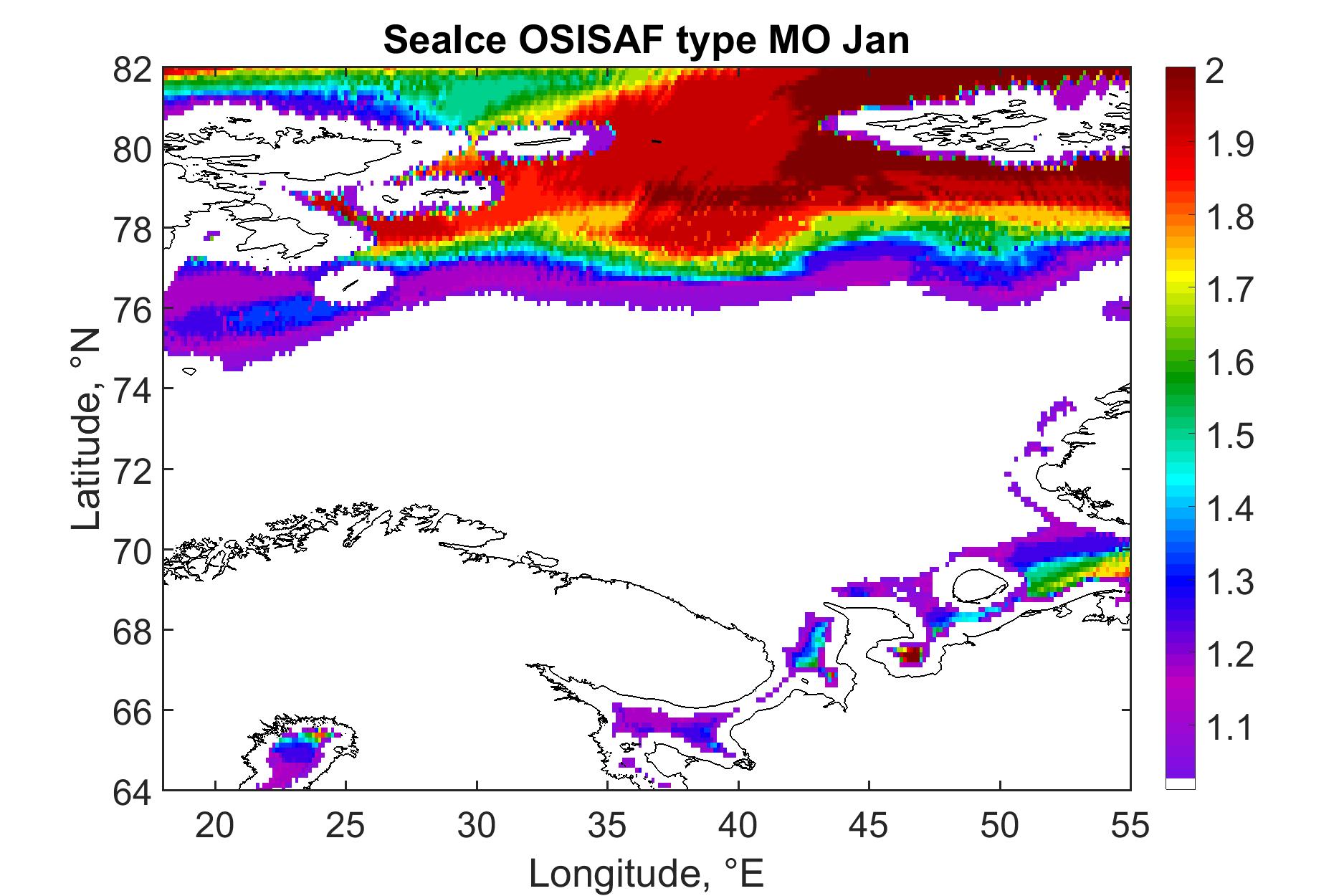 SeaIce OSISAF type MO Jan

82
80
78
76
74
72
70
68
66
64

Latitude, °N

20
25
30
35
40
45
50
55

Longitude, °E

2
1.9
1.8
1.7
1.6
1.5
1.4
1.3
1.2
1.1